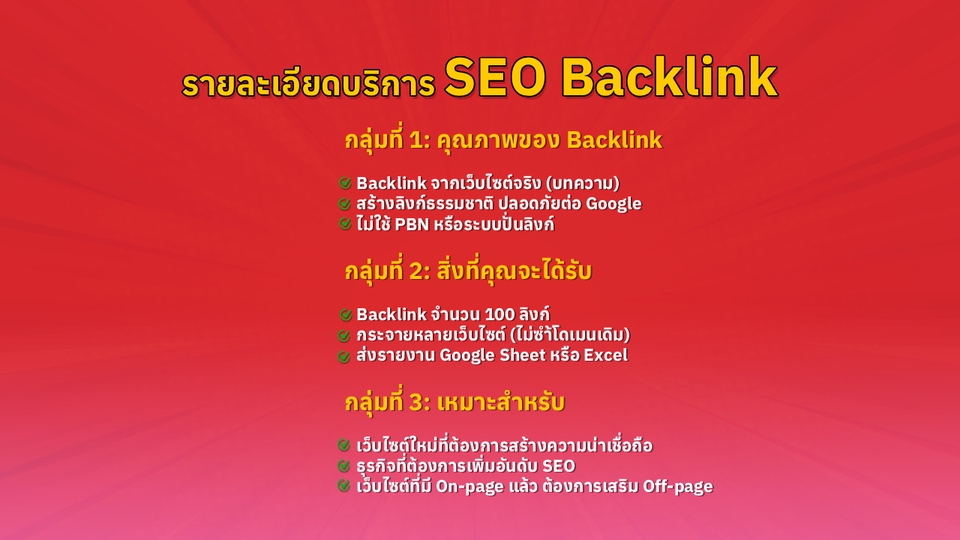 รายละเอียดบริการ SEO Backlink

กลุ่มที่ 1: คุณภาพของ Backlink

Backlink จากเว็บไซต์จริง (บทความ)
สร้างลิงก์ธรรมชาติ ปลอดภัยต่อ Google
ไม่ใช้ PBN หรือระบบปั่นลิงก์

กลุ่มที่ 2: สิ่งที่คุณจะได้รับ

Backlink จำนวน 100 ลิงก์
กระจายหลายเว็บไซต์ (ไม่ซ้ำโดเมนเดิม)
ส่งรายงาน Google Sheet หรือ Excel

กลุ่มที่ 3: เหมาะสำหรับ

เว็บไซต์ใหม่ที่ต้องการสร้างความน่าเชื่อถือ
ธุรกิจที่ต้องการเพิ่มอันดับ SEO
เว็บไซต์ที่มี On-page แล้ว ต้องการเสริม Off-page